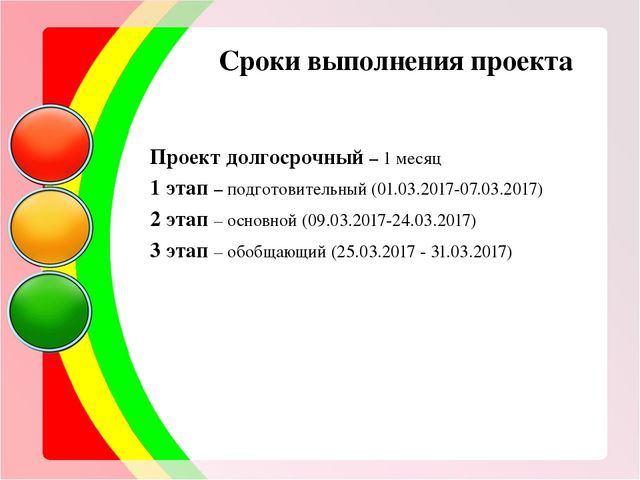 Сроки выполнения проекта

Проект долгосрочный – 1 месяц
1 этап – подготовительный (01.03.2017-07.03.2017)
2 этап – основной (09.03.2017-24.03.2017)
3 этап – обобщающий (25.03.2017 - 31.03.2017)